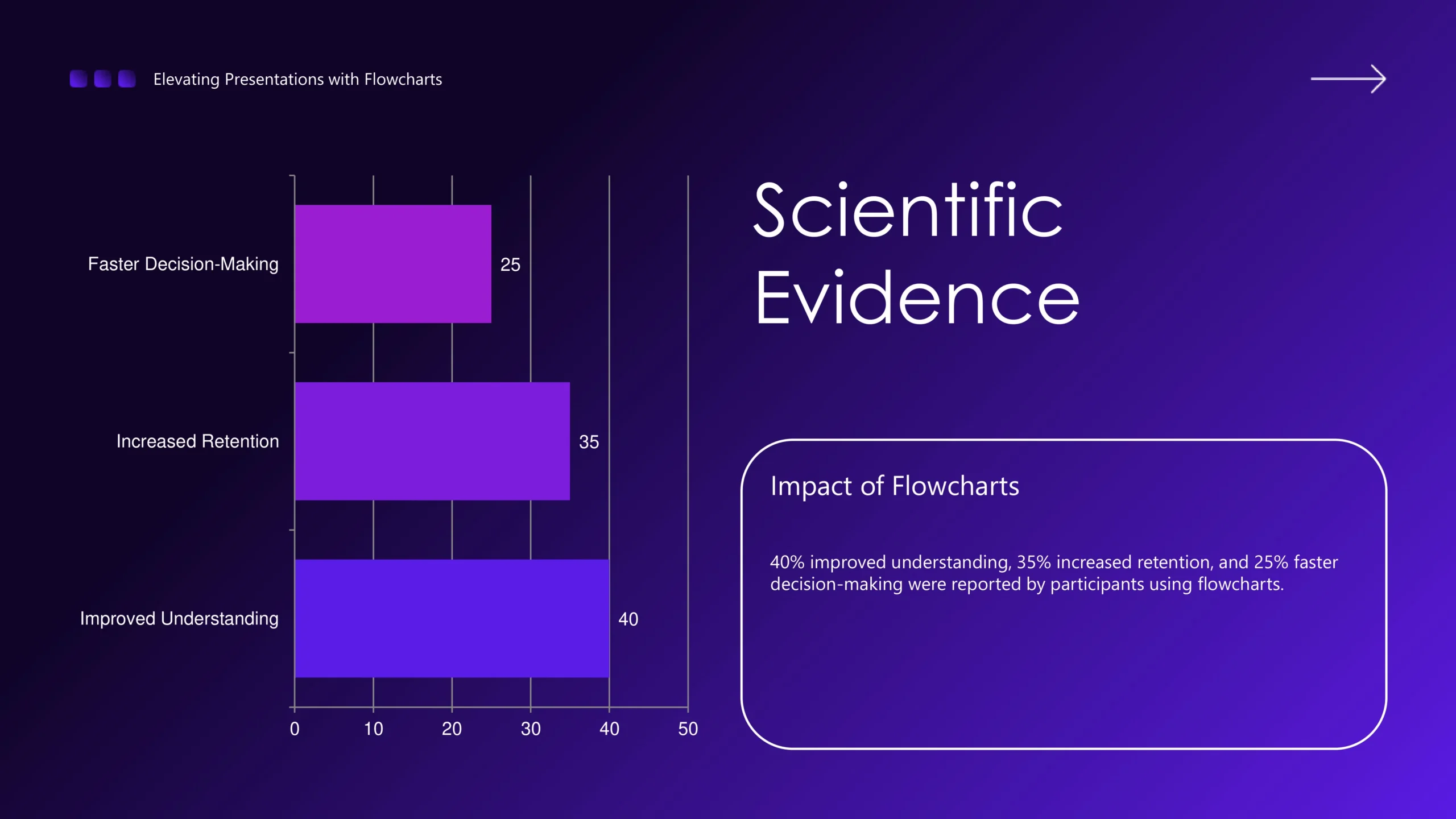 Elevating Presentations with Flowcharts

Faster Decision-Making
25
Increased Retention
35
Improved Understanding
40
0 10 20 30 40 50

Scientific Evidence

Impact of Flowcharts

40% improved understanding, 35% increased retention, and 25% faster decision-making were reported by participants using flowcharts.